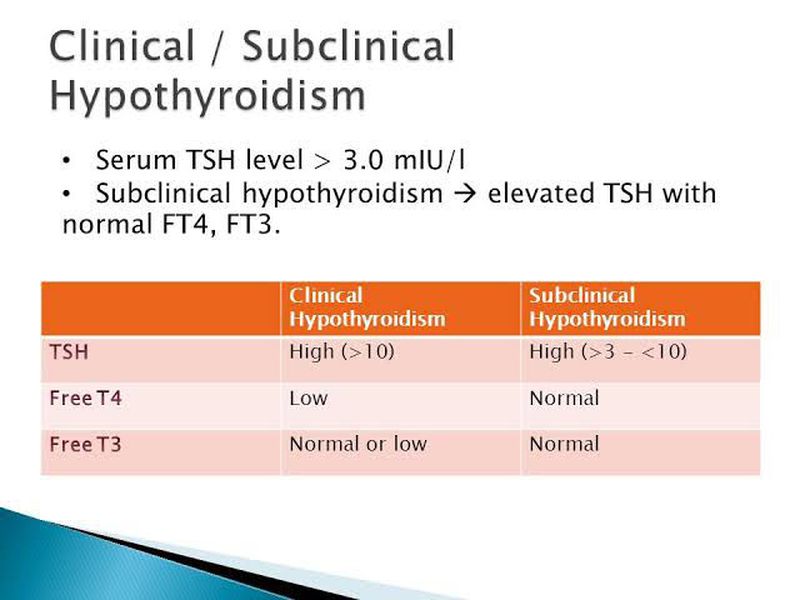 Clinical / Subclinical Hypothyroidism

• Serum TSH level > 3.0 mIU/l
• Subclinical hypothyroidism → elevated TSH with normal FT4, FT3.

| | Clinical Hypothyroidism | Subclinical Hypothyroidism |
|---|---|---|
| TSH | High (>10) | High (>3 - <10) |
| Free T4 | Low | Normal |
| Free T3 | Normal or low | Normal |